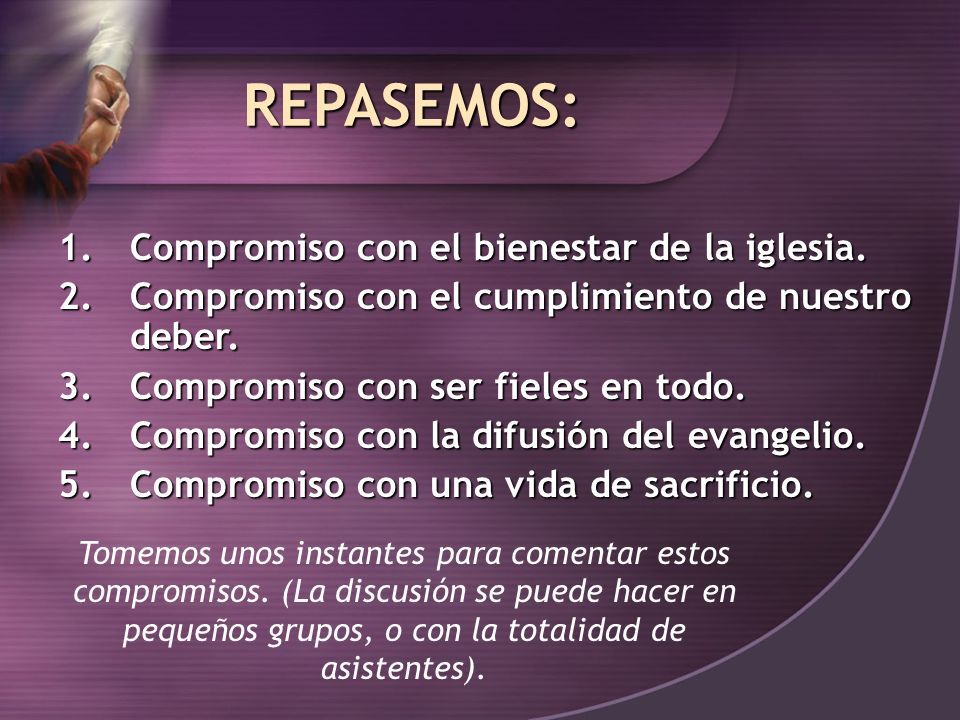 REPASEMOS:

1. Compromiso con el bienestar de la iglesia.
2. Compromiso con el cumplimiento de nuestro deber.
3. Compromiso con ser fieles en todo.
4. Compromiso con la difusión del evangelio.
5. Compromiso con una vida de sacrificio.

Tomemos unos instantes para comentar estos compromisos. (La discusión se puede hacer en pequeños grupos, o con la totalidad de asistentes).